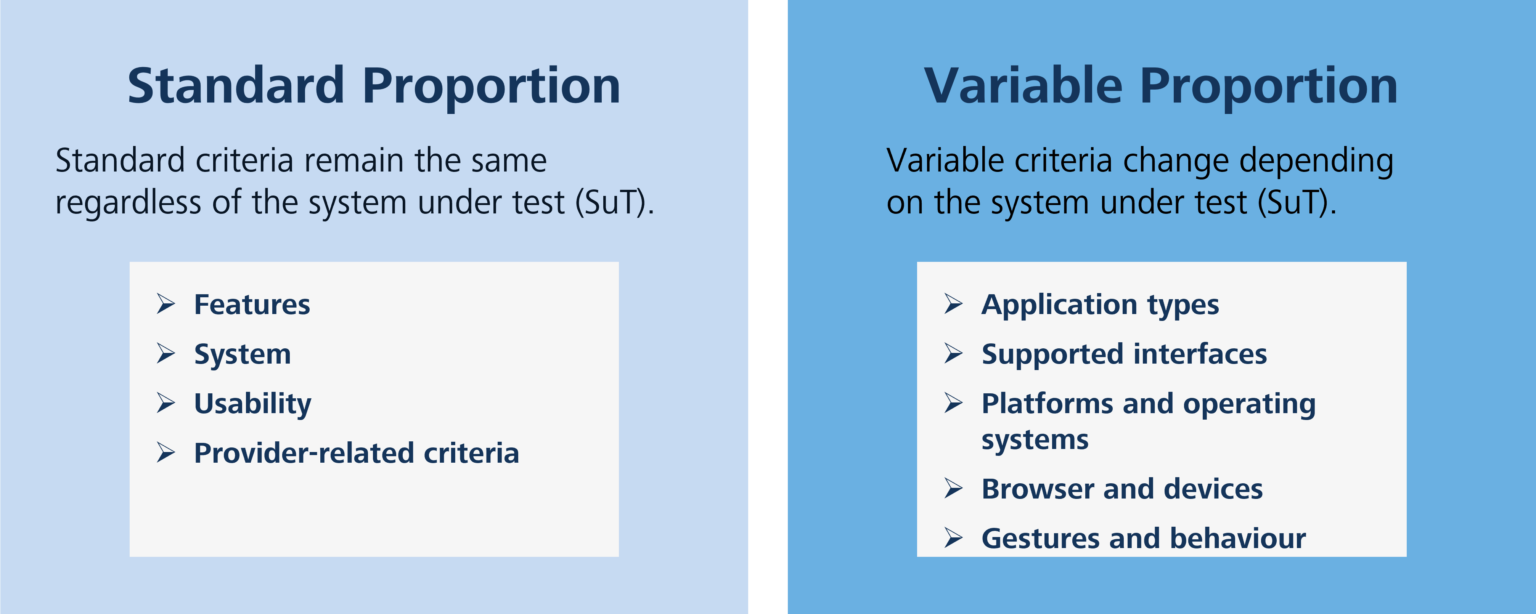 Standard Proportion

Standard criteria remain the same regardless of the system under test (SuT).

➢ Features
➢ System
➢ Usability
➢ Provider-related criteria

Variable Proportion

Variable criteria change depending on the system under test (SuT).

➢ Application types
➢ Supported interfaces
➢ Platforms and operating systems
➢ Browser and devices
➢ Gestures and behaviour